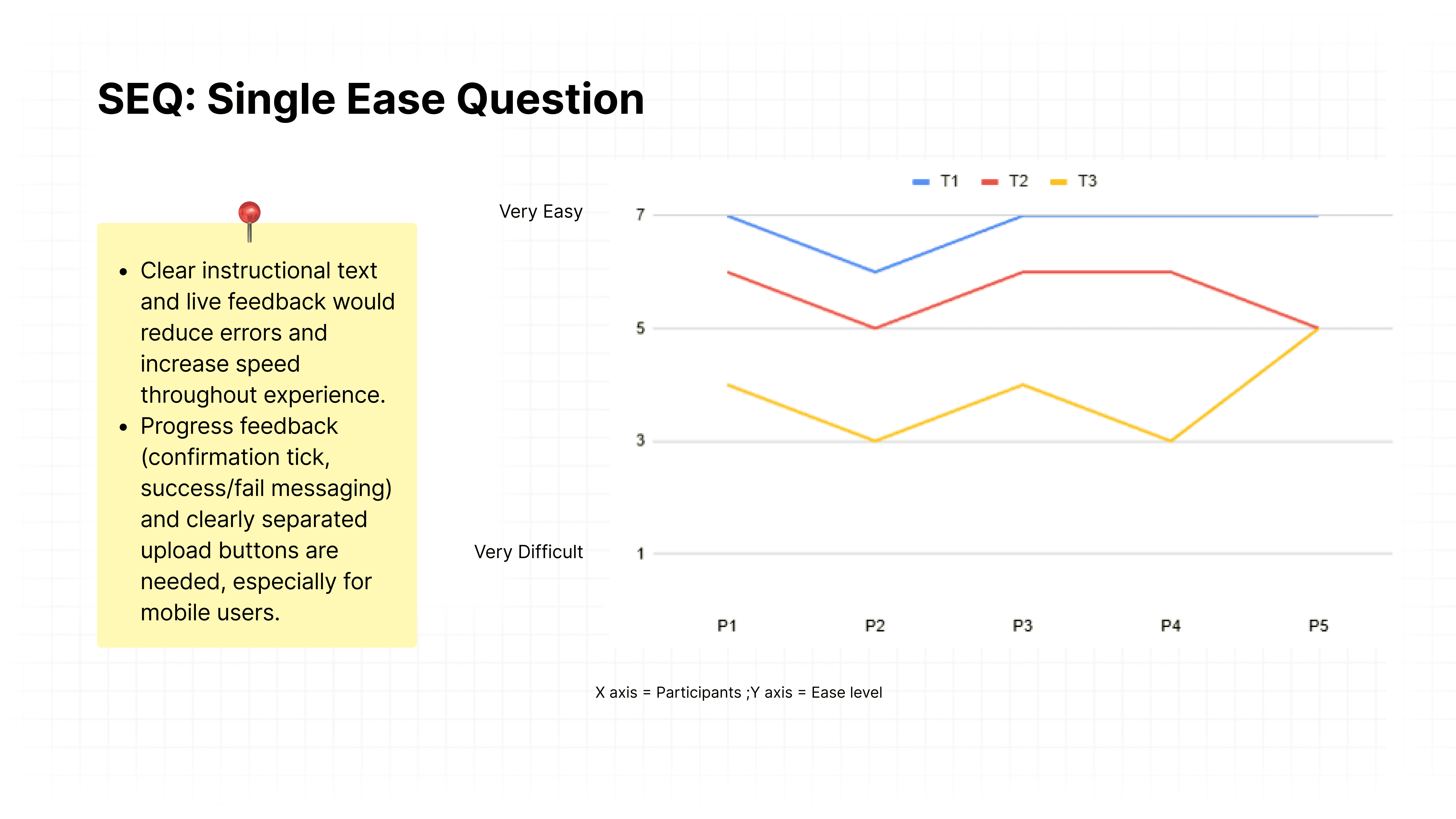 SEQ: Single Ease Question

- Clear instructional text and live feedback would reduce errors and increase speed throughout experience.
- Progress feedback (confirmation tick, success/fail messaging) and clearly separated upload buttons are needed, especially for mobile users.

T1 T2 T3

Very Easy 7

5

3

Very Difficult 1

P1 P2 P3 P4 P5

X axis = Participants ;Y axis = Ease level